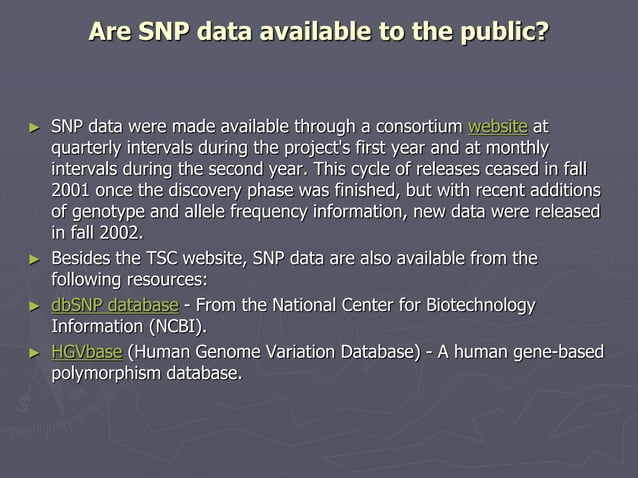 Are SNP data available to the public?

► SNP data were made available through a consortium website at quarterly intervals during the project's first year and at monthly intervals during the second year. This cycle of releases ceased in fall 2001 once the discovery phase was finished, but with recent additions of genotype and allele frequency information, new data were released in fall 2002.

► Besides the TSC website, SNP data are also available from the following resources:

► dbSNP database - From the National Center for Biotechnology Information (NCBI).

► HGVbase (Human Genome Variation Database) - A human gene-based polymorphism database.